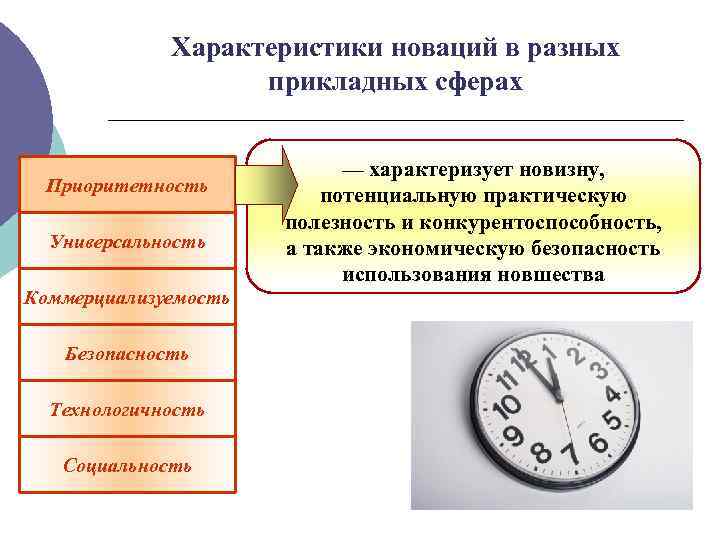 Характеристики новаций в разных прикладных сферах

Приоритетность

Универсальность

Коммерциализуемость

Безопасность

Технологичность

Социальность

— характеризует новизну, потенциальную практическую полезность и конкурентоспособность, а также экономическую безопасность использования новшества

12 1 2 3 4 5 6 7 8 9 10 11